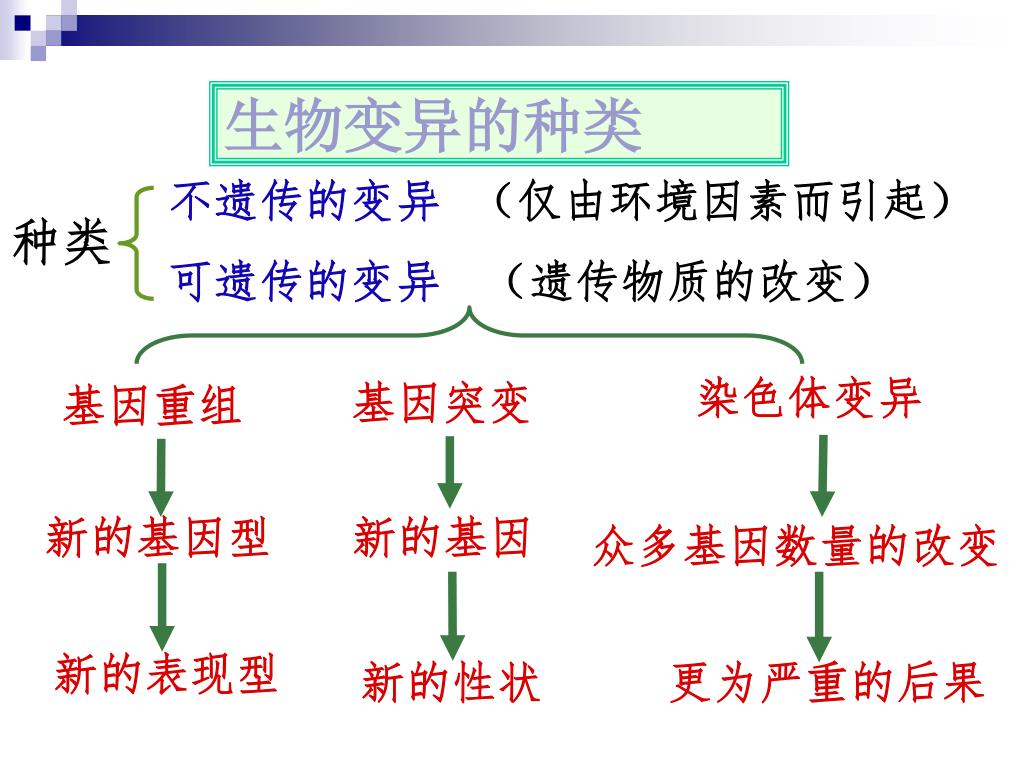 生物变异的种类

种类
不遗传的变异 （仅由环境因素而引起）
可遗传的变异 （遗传物质的改变）

基因重组
新的基因型
新的表现型

基因突变
新的基因
新的性状

染色体变异
众多基因数量的改变
更为严重的后果